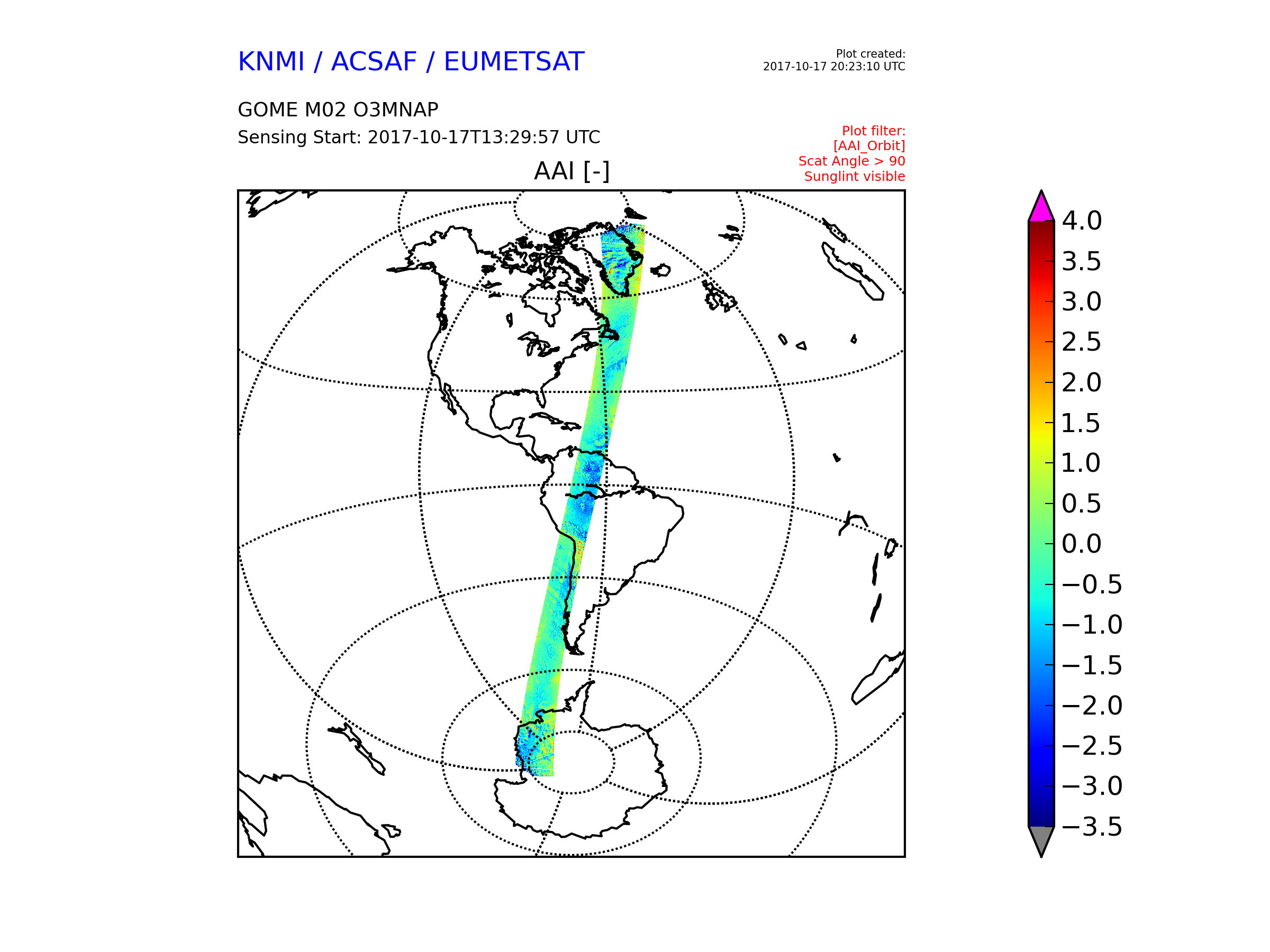 KNMI / ACSAF / EUMETSAT

Plot created:
2017-10-17 20:23:10 UTC

GOME M02 O3MNAP
Sensing Start: 2017-10-17T13:29:57 UTC

Plot filter:
[AAI_Orbit]
Scat Angle > 90
Sunglint visible

AAI [-]

4.0
3.5
3.0
2.5
2.0
1.5
1.0
0.5
0.0
−0.5
−1.0
−1.5
−2.0
−2.5
−3.0
−3.5